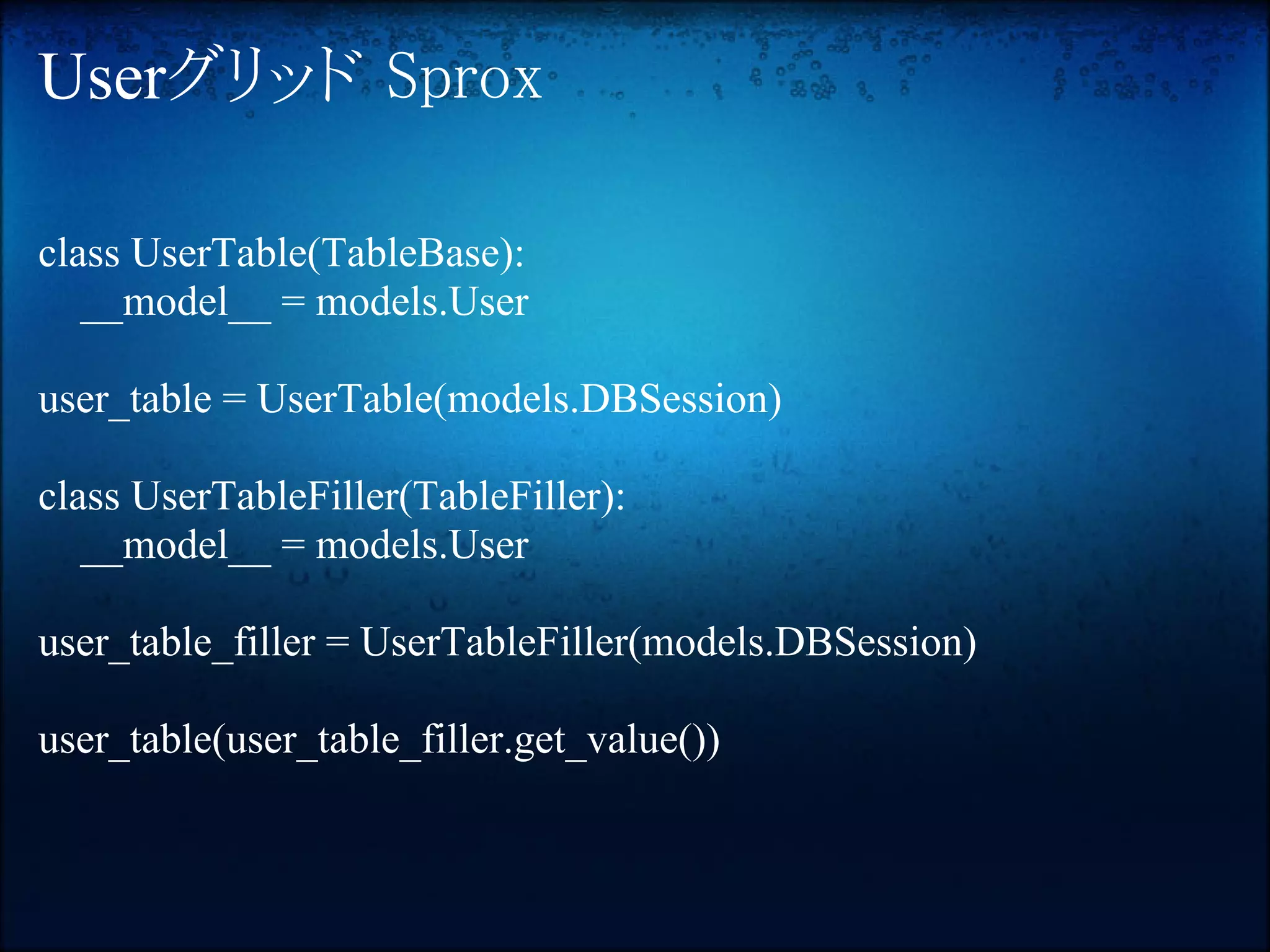 Userグリッド Sprox

class UserTable(TableBase):
    __model__ = models.User

user_table = UserTable(models.DBSession)

class UserTableFiller(TableFiller):
    __model__ = models.User

user_table_filler = UserTableFiller(models.DBSession)

user_table(user_table_filler.get_value())